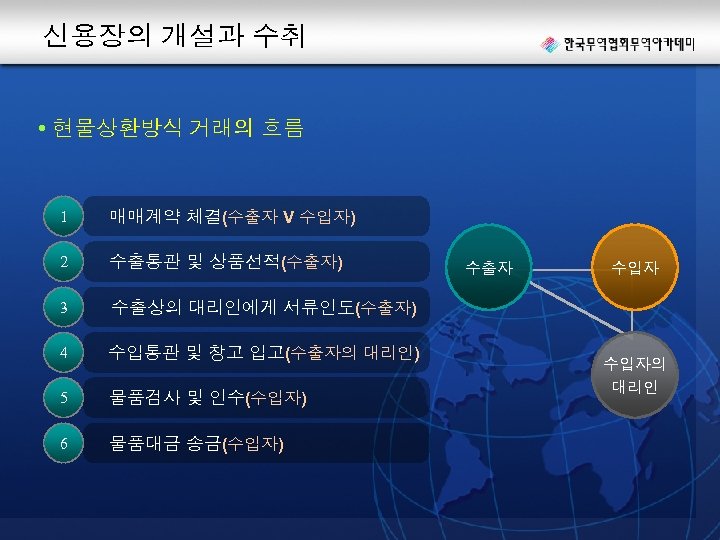 신용장의 개설과 수취

한국무역협회무역아카데미

• 현물상환방식 거래의 흐름

1 매매계약 체결(수출자 V 수입자)

2 수출통관 및 상품선적(수출자)

3 수출상의 대리인에게 서류인도(수출자)

4 수입통관 및 창고 입고(수출자의 대리인)

5 물품검사 및 인수(수입자)

6 물품대금 송금(수입자)

수출자

수입자

수입자의 대리인